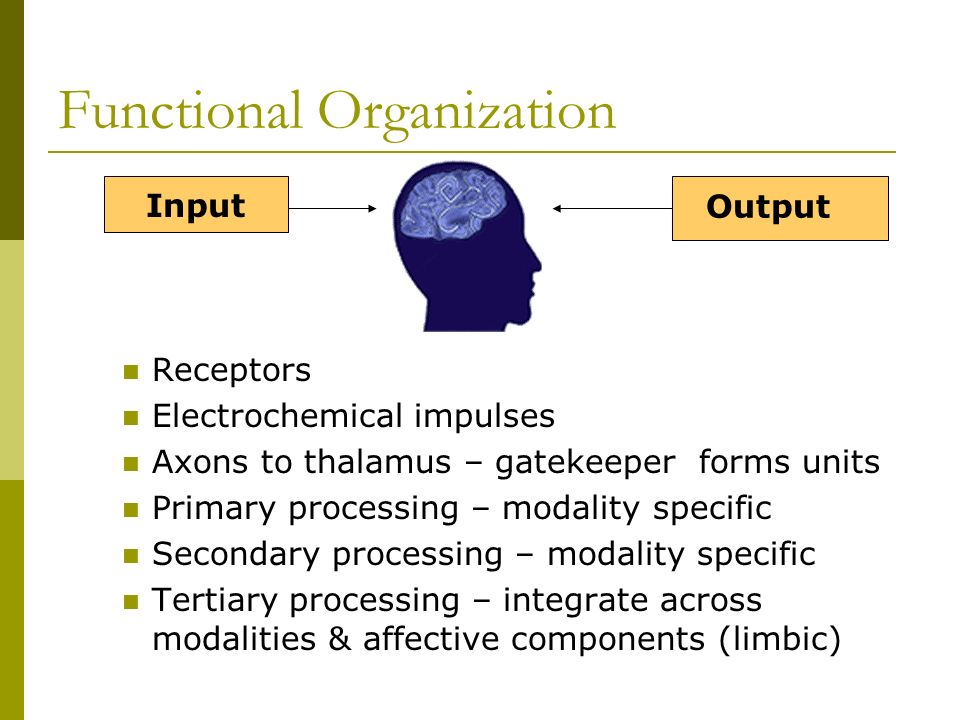 Functional Organization

Input

Output

- Receptors
- Electrochemical impulses
- Axons to thalamus – gatekeeper forms units
- Primary processing – modality specific
- Secondary processing – modality specific
- Tertiary processing – integrate across modalities & affective components (limbic)